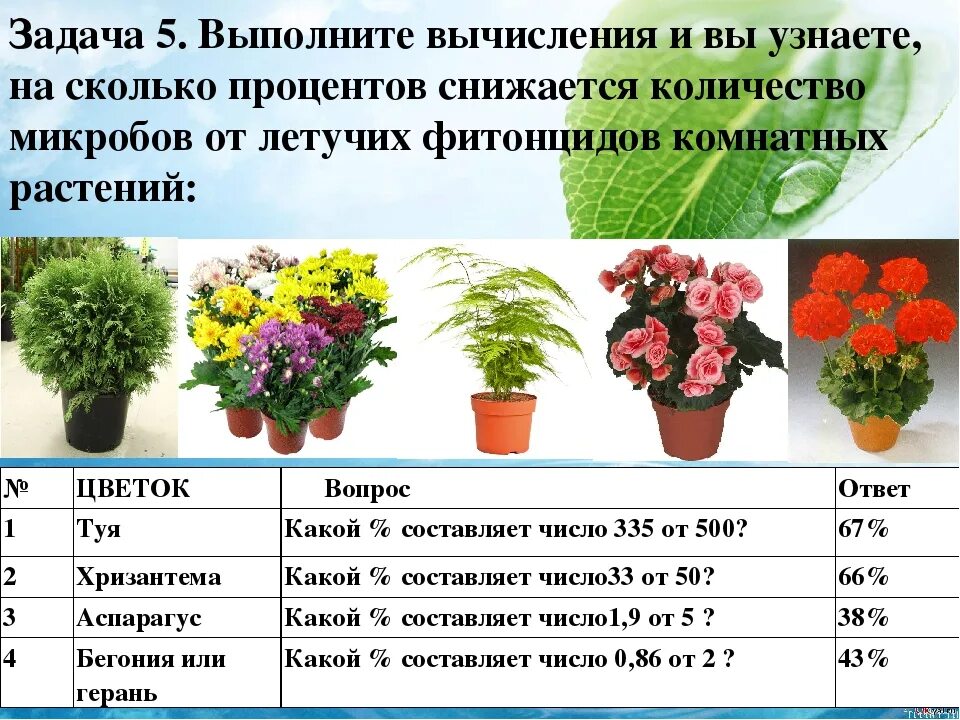 Задача 5. Выполните вычисления и вы узнаете, на сколько процентов снижается количество микробов от летучих фитонцидов комнатных растений:

| № | ЦВЕТОК | Вопрос | Ответ |
|---|---|---|---|
| 1 | Туя | Какой % составляет число 335 от 500? | 67% |
| 2 | Хризантема | Какой % составляет число33 от 50? | 66% |
| 3 | Аспарагус | Какой % составляет число1,9 от 5 ? | 38% |
| 4 | Бегония или герань | Какой % составляет число 0,86 от 2 ? | 43% |